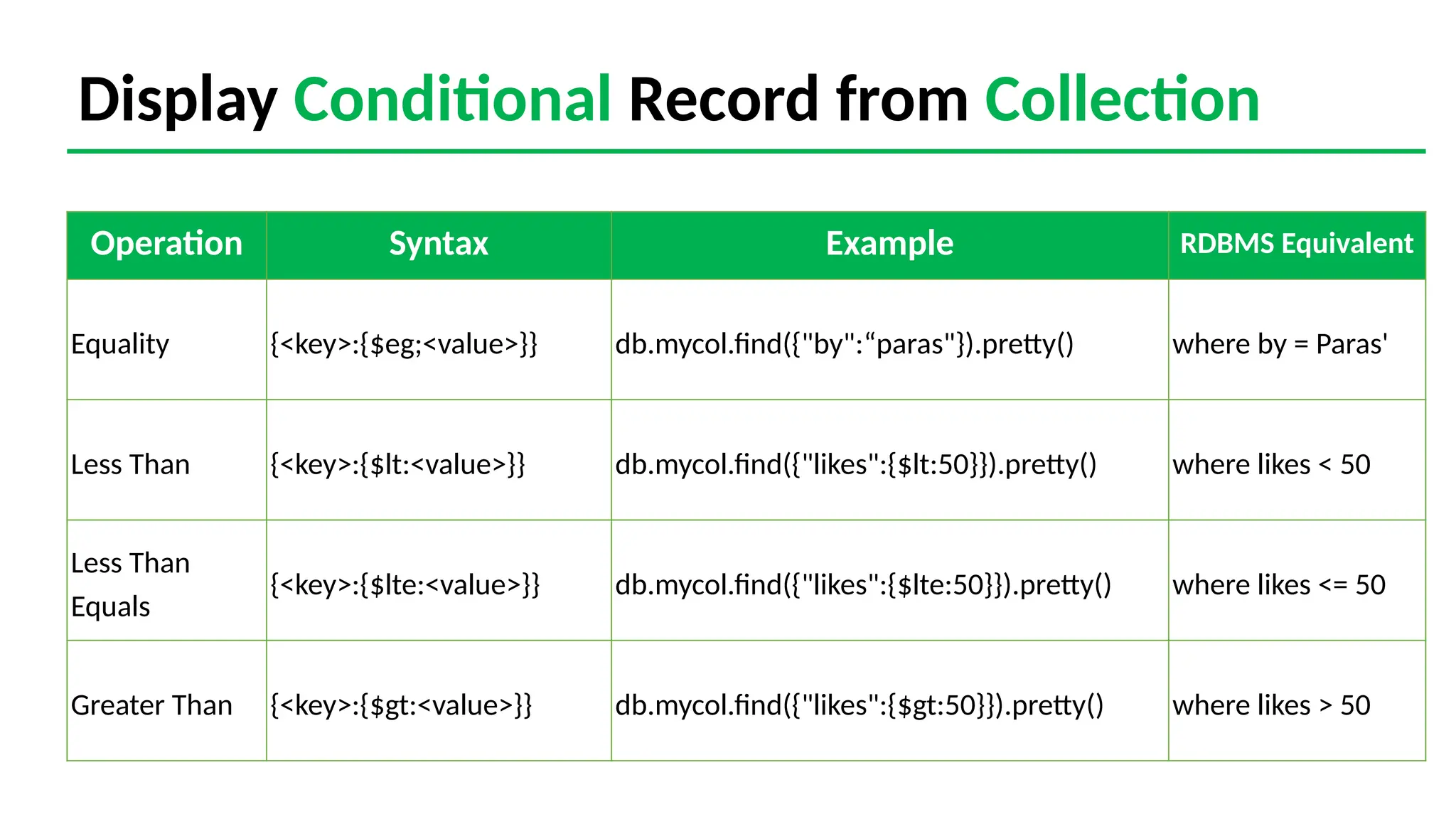 Display Conditional Record from Collection

| Operation | Syntax | Example | RDBMS Equivalent |
|---|---|---|---|
| Equality | {<key>:{$eg;<value>}} | db.mycol.find({"by":“paras"}).pretty() | where by = Paras' |
| Less Than | {<key>:{$lt:<value>}} | db.mycol.find({"likes":{$lt:50}}).pretty() | where likes < 50 |
| Less Than Equals | {<key>:{$lte:<value>}} | db.mycol.find({"likes":{$lte:50}}).pretty() | where likes <= 50 |
| Greater Than | {<key>:{$gt:<value>}} | db.mycol.find({"likes":{$gt:50}}).pretty() | where likes > 50 |